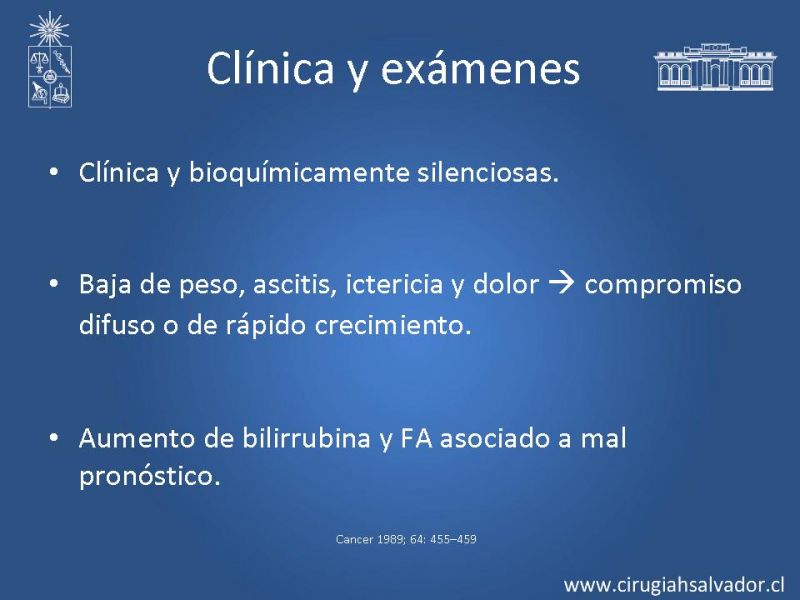 Clínica y exámenes

• Clínica y bioquímicamente silenciosas.

• Baja de peso, ascitis, ictericia y dolor → compromiso difuso o de rápido crecimiento.

• Aumento de bilirrubina y FA asociado a mal pronóstico.

Cancer 1989; 64: 455–459

www.cirugiahsalvador.cl